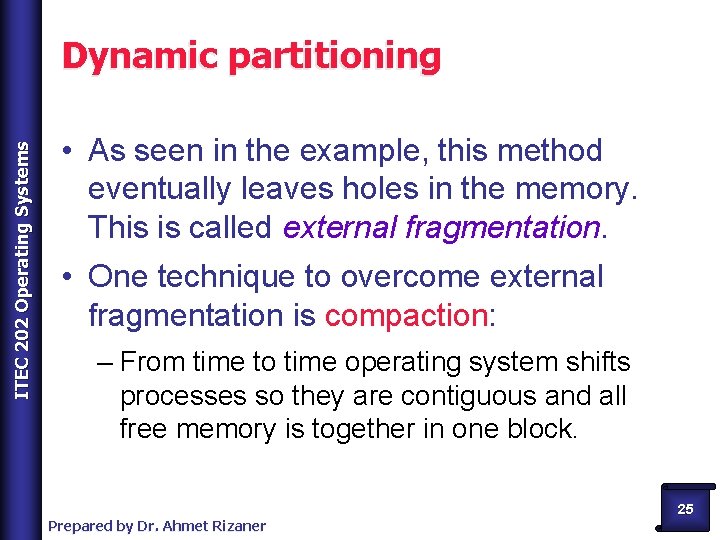 ITEC 202 Operating Systems

Dynamic partitioning

• As seen in the example, this method eventually leaves holes in the memory. This is called external fragmentation.

• One technique to overcome external fragmentation is compaction:

– From time to time operating system shifts processes so they are contiguous and all free memory is together in one block.

Prepared by Dr. Ahmet Rizaner

25